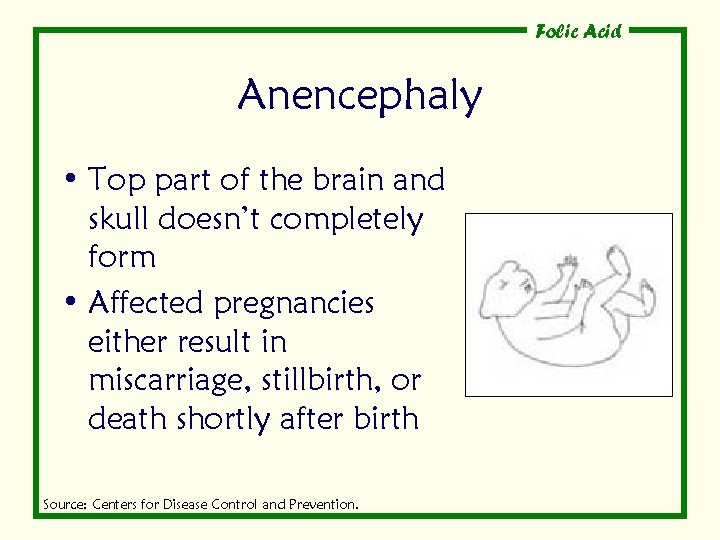 Folic Acid

Anencephaly

• Top part of the brain and skull doesn't completely form

• Affected pregnancies either result in miscarriage, stillbirth, or death shortly after birth

Source: Centers for Disease Control and Prevention.